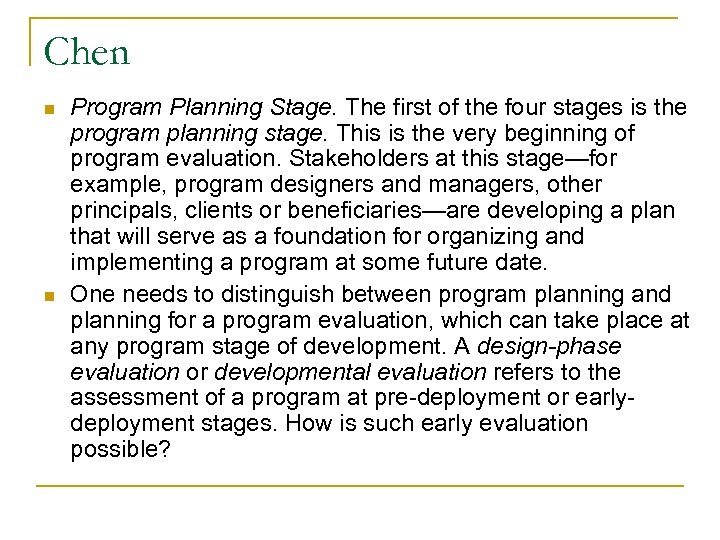 Chen

Program Planning Stage. The first of the four stages is the program planning stage. This is the very beginning of program evaluation. Stakeholders at this stage—for example, program designers and managers, other principals, clients or beneficiaries—are developing a plan that will serve as a foundation for organizing and implementing a program at some future date.

One needs to distinguish between program planning and planning for a program evaluation, which can take place at any program stage of development. A design-phase evaluation or developmental evaluation refers to the assessment of a program at pre-deployment or early-deployment stages. How is such early evaluation possible?